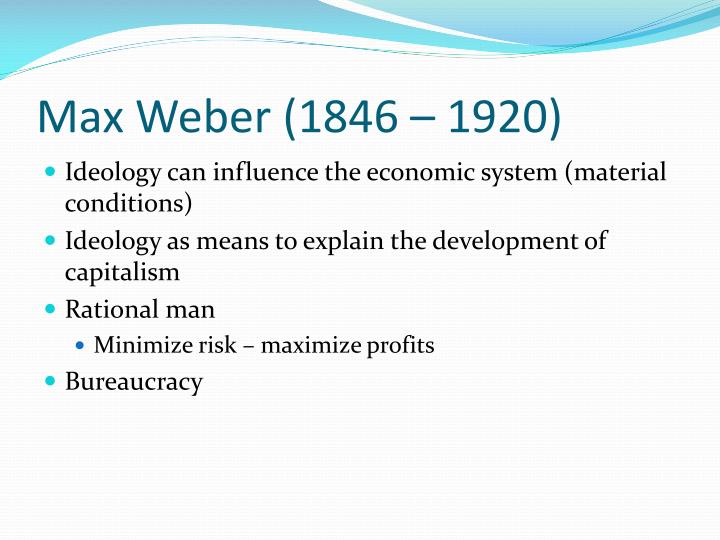 Max Weber (1846 – 1920)

- Ideology can influence the economic system (material conditions)
- Ideology as means to explain the development of capitalism
- Rational man
  - Minimize risk – maximize profits
- Bureaucracy